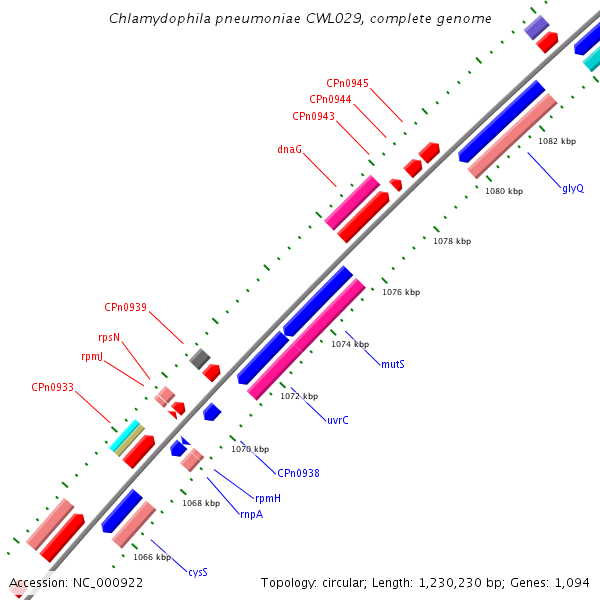 Chlamydophila pneumoniae CWL029, complete genome

CPn0945
CPn0944
CPn0943
dnaG
1082 kbp
glyQ
1080 kbp
1078 kbp
1076 kbp
CPn0939
rpsN
rpmJ
CPn0933
1074 kbp
mutS
1072 kbp
uvrC
1070 kbp
CPn0938
rpmH
1068 kbp
rnpA
1066 kbp
cysS

Accession: NC_000922
Topology: circular; Length: 1,230,230 bp; Genes: 1,094